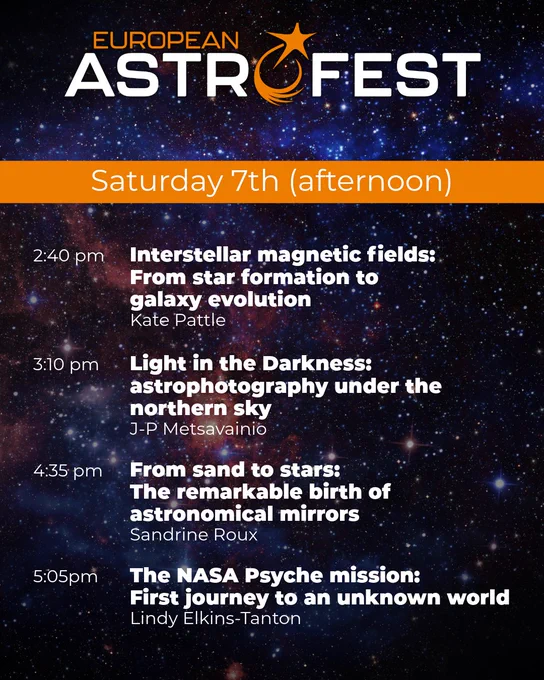 EUROPEAN
ASTROFEST

Saturday 7th (afternoon)

2:40 pm Interstellar magnetic fields: From star formation to galaxy evolution
Kate Pattle

3:10 pm Light in the Darkness: astrophotography under the northern sky
J-P Metsavainio

4:35 pm From sand to stars: The remarkable birth of astronomical mirrors
Sandrine Roux

5:05pm The NASA Psyche mission: First journey to an unknown world
Lindy Elkins-Tanton